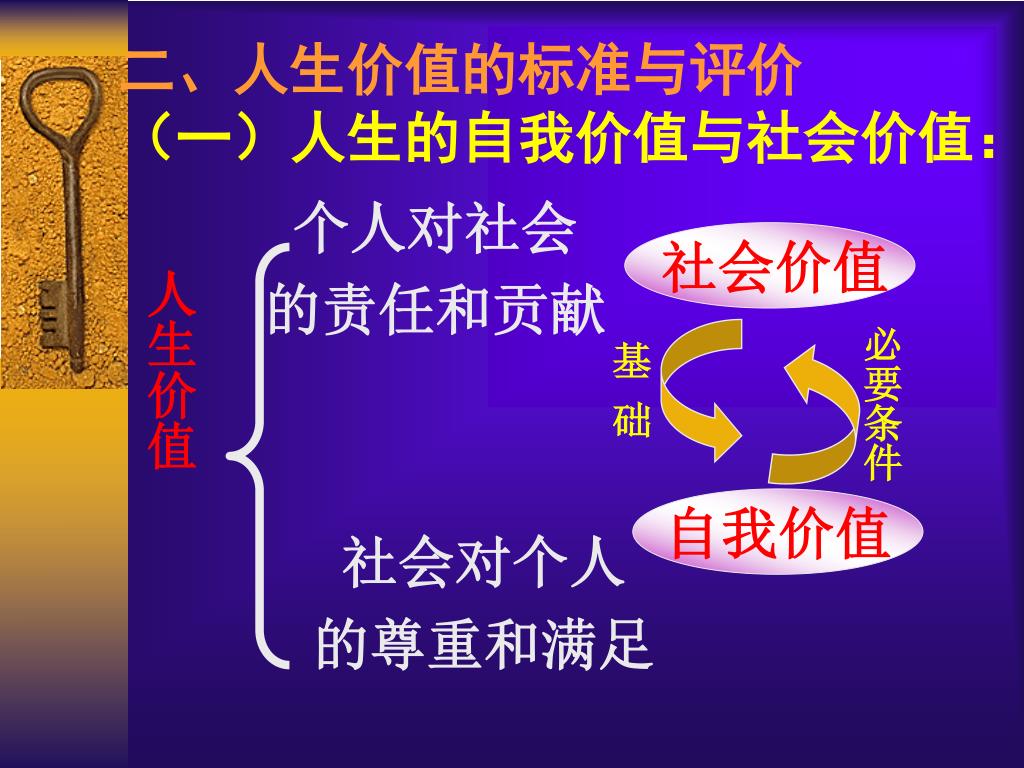 二、人生价值的标准与评价
（一）人生的自我价值与社会价值：

人生价值

个人对社会的责任和贡献

社会对个人的尊重和满足

社会价值

基础

必要条件

自我价值